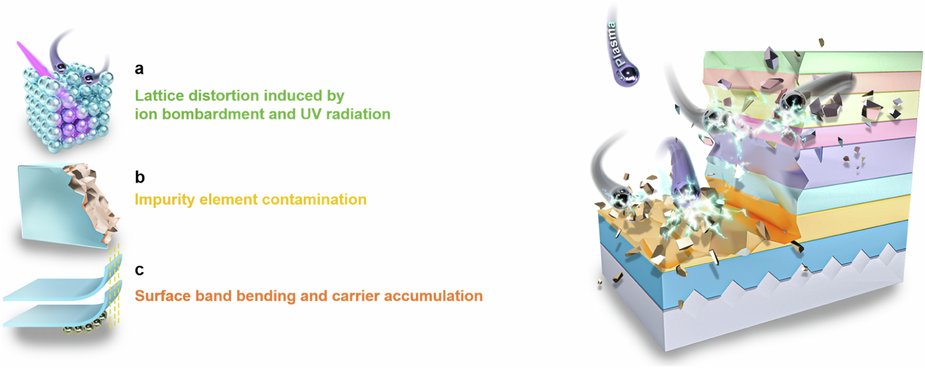 a
Lattice distortion induced by ion bombardment and UV radiation

b
Impurity element contamination

c
Surface band bending and carrier accumulation

Plasma